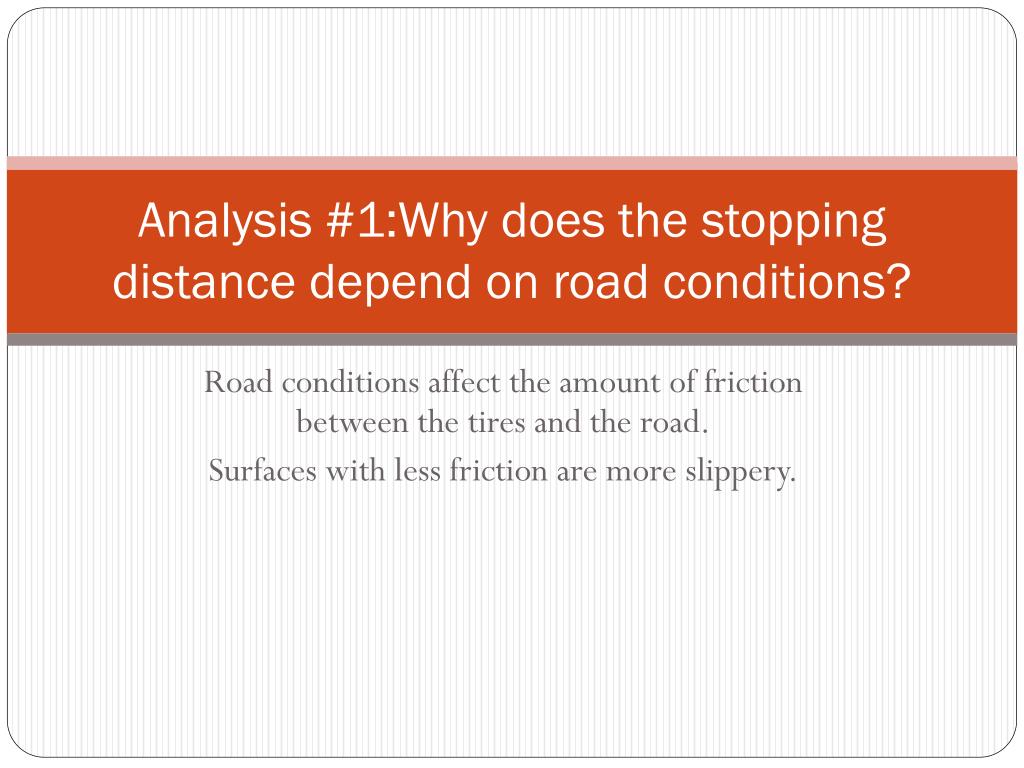 Analysis #1:Why does the stopping distance depend on road conditions?

Road conditions affect the amount of friction between the tires and the road.

Surfaces with less friction are more slippery.